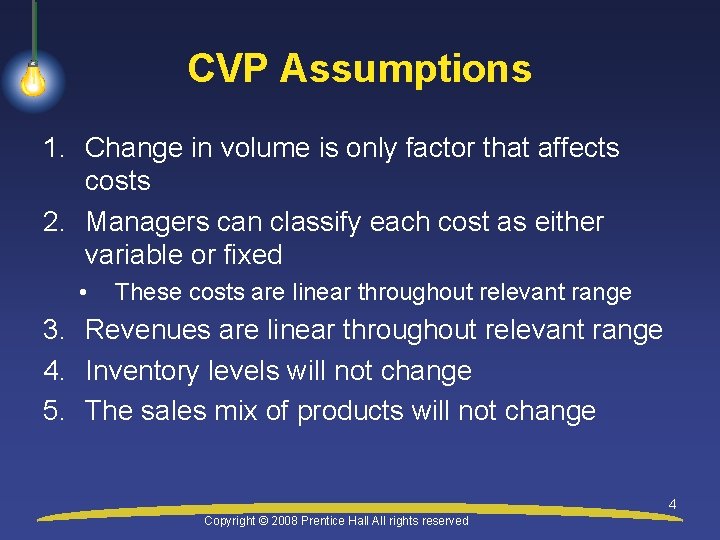 CVP Assumptions

1. Change in volume is only factor that affects costs
2. Managers can classify each cost as either variable or fixed
• These costs are linear throughout relevant range
3. Revenues are linear throughout relevant range
4. Inventory levels will not change
5. The sales mix of products will not change

4

Copyright © 2008 Prentice Hall All rights reserved